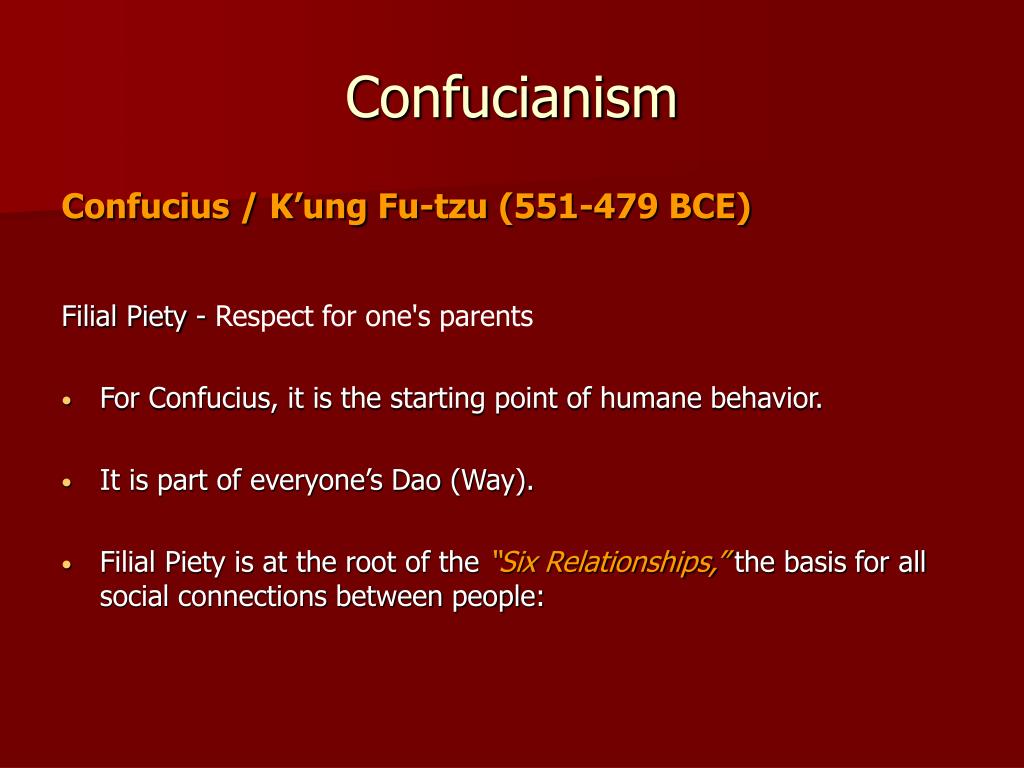 Confucianism

Confucius / K’ung Fu-tzu (551-479 BCE)

Filial Piety - Respect for one's parents

• For Confucius, it is the starting point of humane behavior.

• It is part of everyone’s Dao (Way).

• Filial Piety is at the root of the "Six Relationships," the basis for all social connections between people: